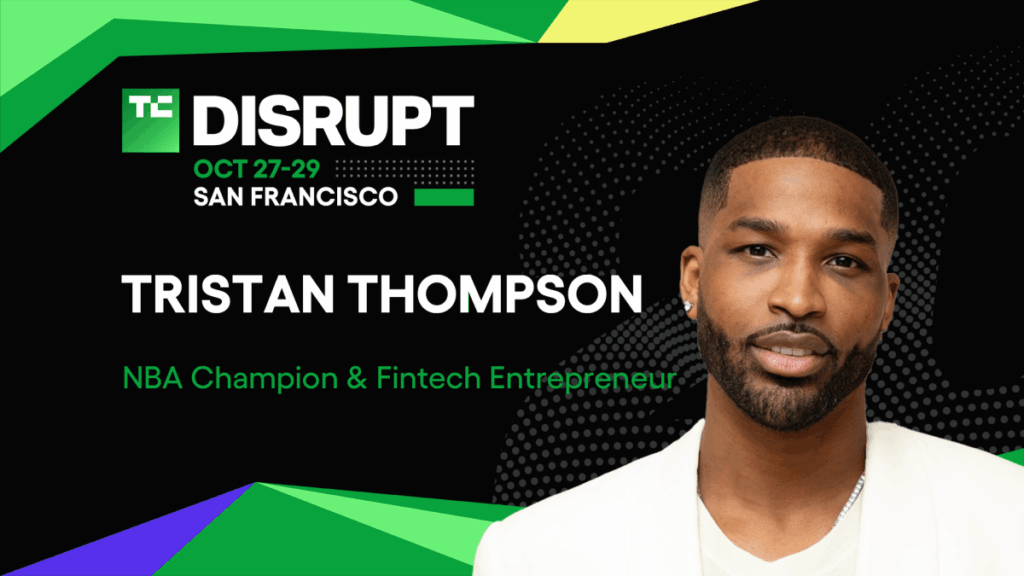 TC DISRUPT
OCT 27-29
SAN FRANCISCO

TRISTAN THOMPSON

NBA Champion & Fintech Entrepreneur